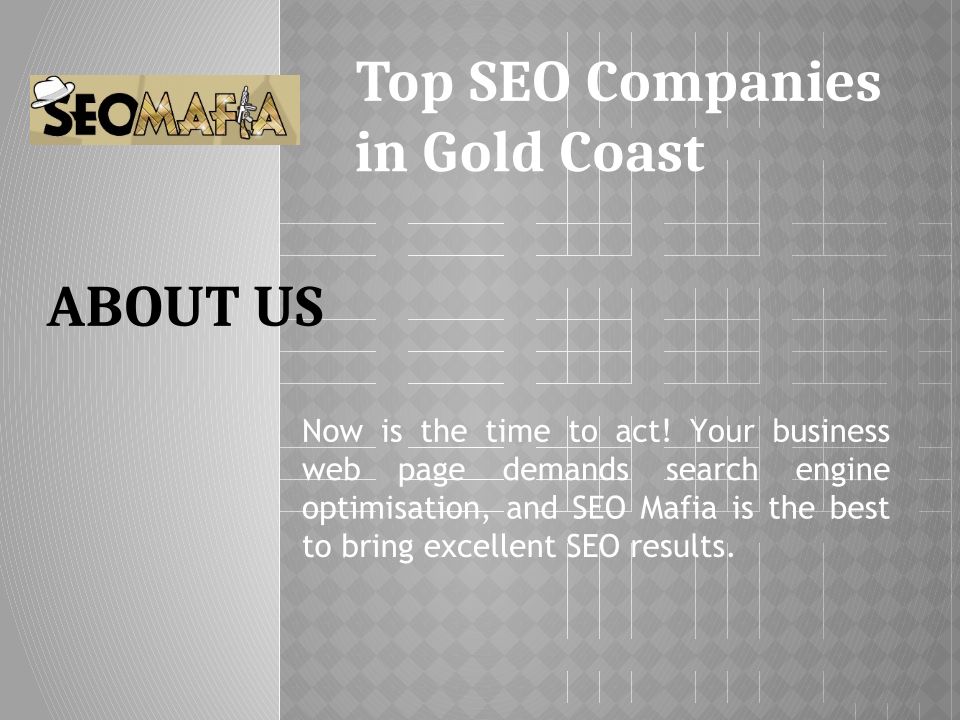 SEOMAFIA

Top SEO Companies in Gold Coast

ABOUT US

Now is the time to act! Your business web page demands search engine optimisation, and SEO Mafia is the best to bring excellent SEO results.